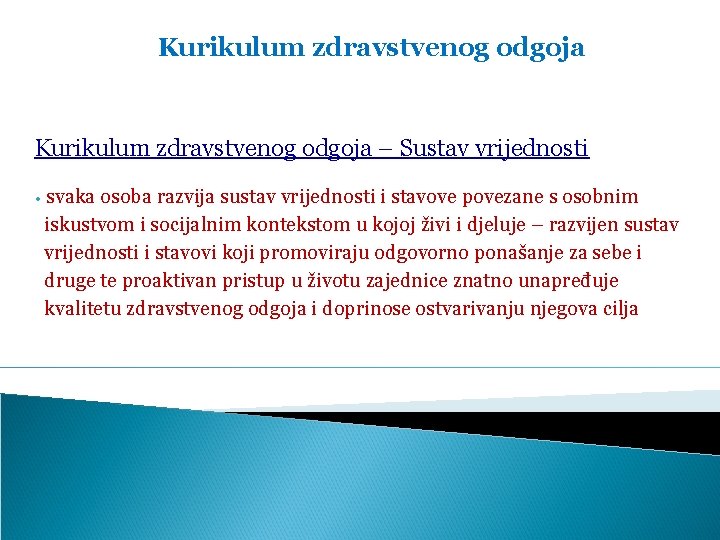 Kurikulum zdravstvenog odgoja

Kurikulum zdravstvenog odgoja – Sustav vrijednosti

• svaka osoba razvija sustav vrijednosti i stavove povezane s osobnim iskustvom i socijalnim kontekstom u kojoj živi i djeluje – razvijen sustav vrijednosti i stavovi koji promoviraju odgovorno ponašanje za sebe i druge te proaktivan pristup u životu zajednice znatno unapređuje kvalitetu zdravstvenog odgoja i doprinose ostvarivanju njegova cilja